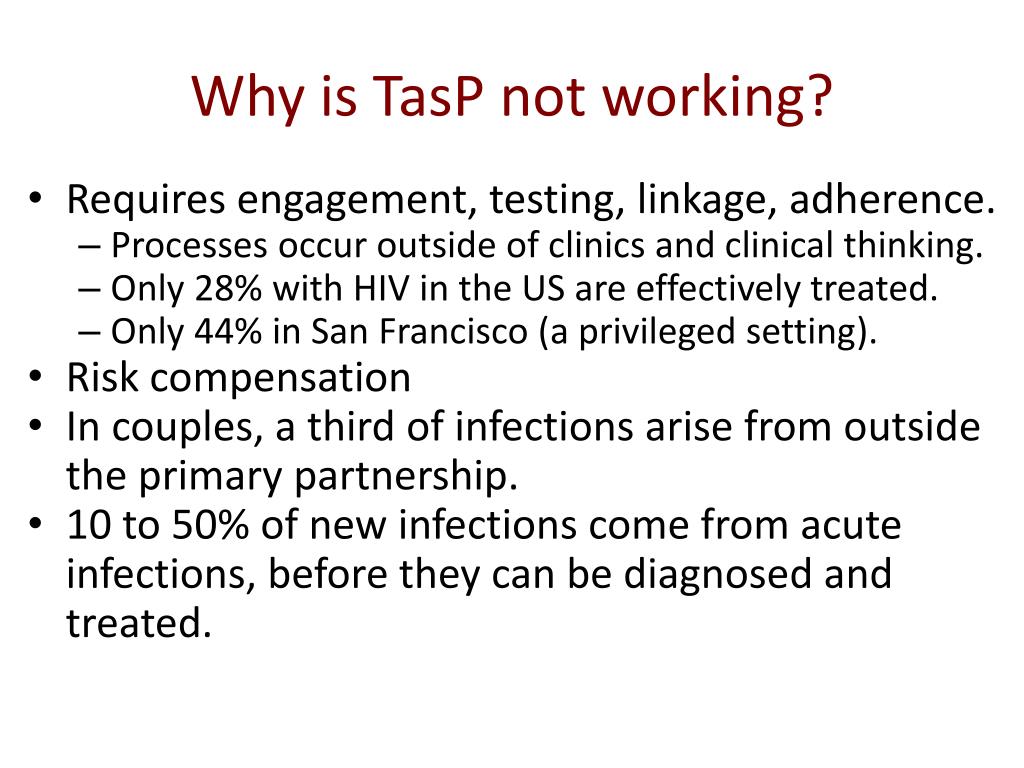 Why is TasP not working?

• Requires engagement, testing, linkage, adherence.
– Processes occur outside of clinics and clinical thinking.
– Only 28% with HIV in the US are effectively treated.
– Only 44% in San Francisco (a privileged setting).
• Risk compensation
• In couples, a third of infections arise from outside the primary partnership.
• 10 to 50% of new infections come from acute infections, before they can be diagnosed and treated.